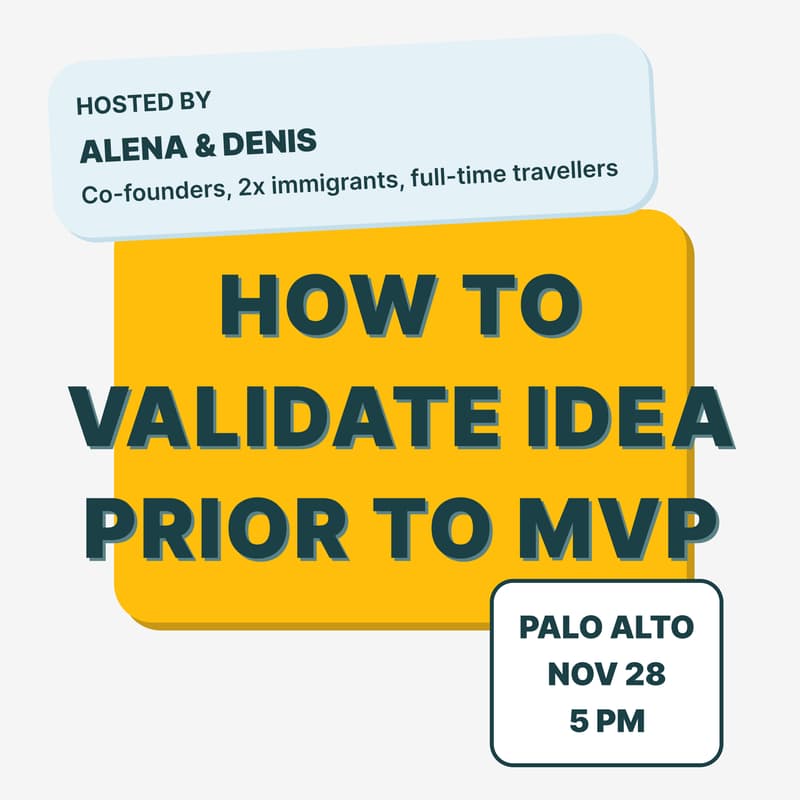 HOSTED BY

ALENA & DENIS

Co-founders, 2x immigrants, full-time travellers

HOW TO VALIDATE IDEA PRIOR TO MVP

PALO ALTO
NOV 28
5 PM